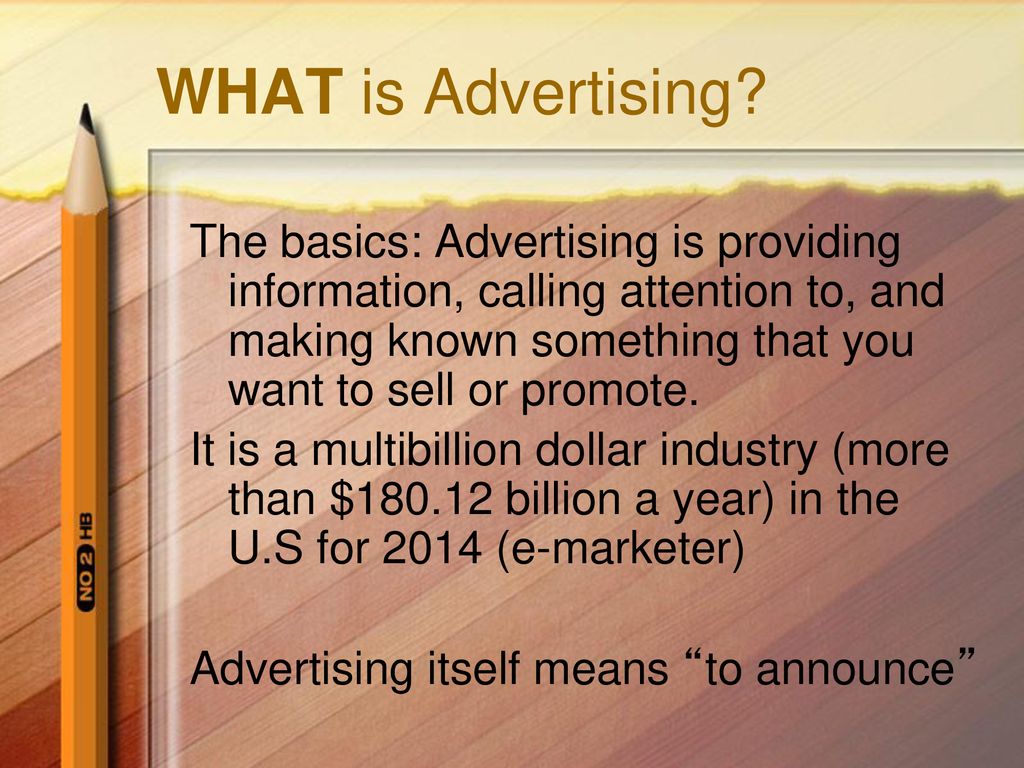 WHAT is Advertising?

The basics: Advertising is providing information, calling attention to, and making known something that you want to sell or promote.

It is a multibillion dollar industry (more than \$180.12 billion a year) in the U.S for 2014 (e-marketer)

Advertising itself means “to announce”

NO 2 HB